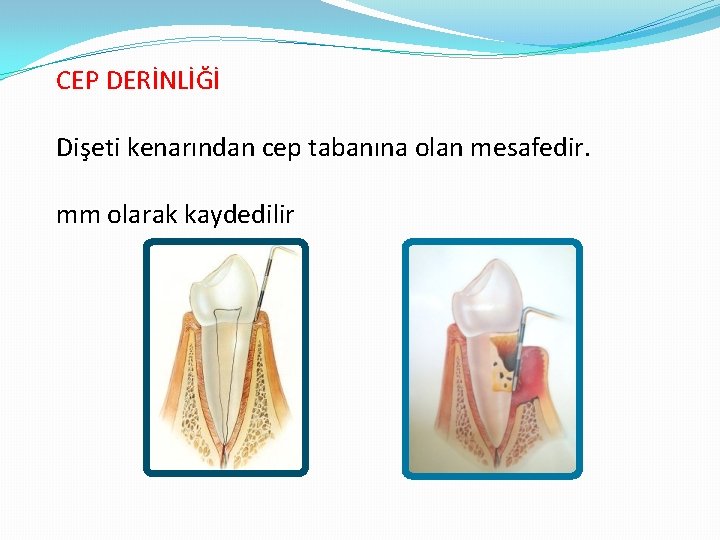 CEP DERİNLİĞİ

Dişeti kenarından cep tabanına olan mesafedir.

mm olarak kaydedilir